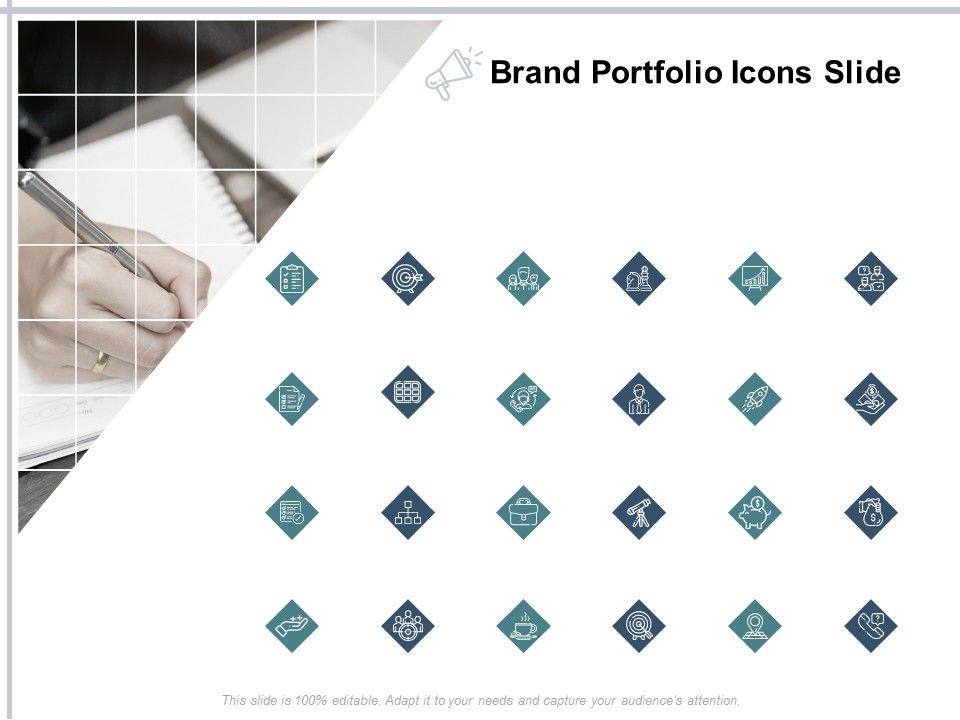 Brand Portfolio Icons Slide

This slide is 100% editable. Adapt it to your needs and capture your audience's attention.